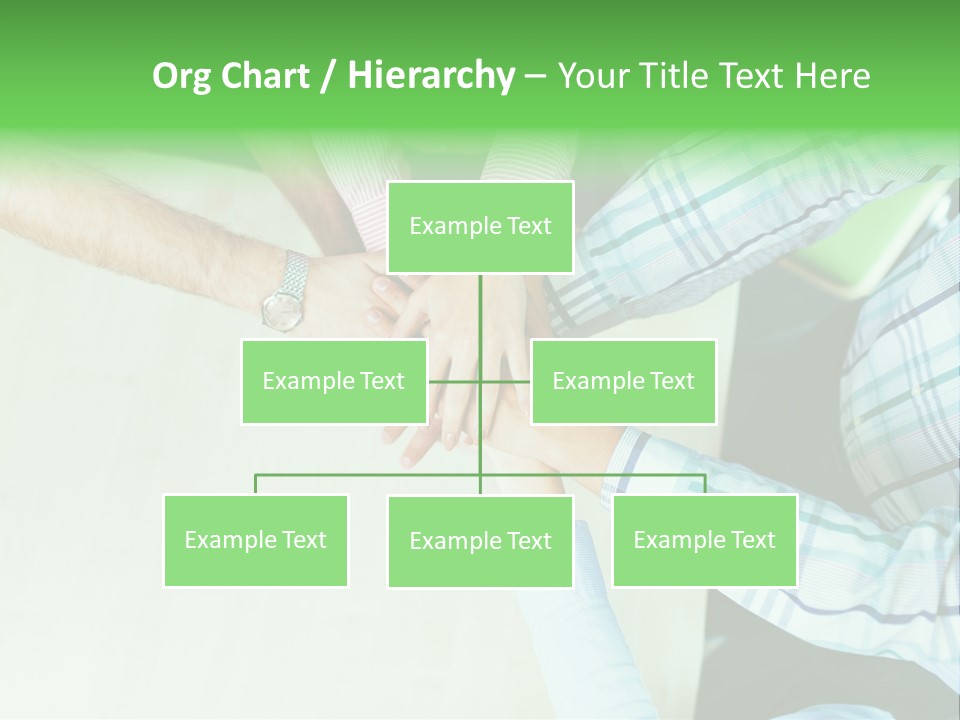 Org Chart / Hierarchy – Your Title Text Here

Example Text

Example Text

Example Text

Example Text

Example Text

Example Text